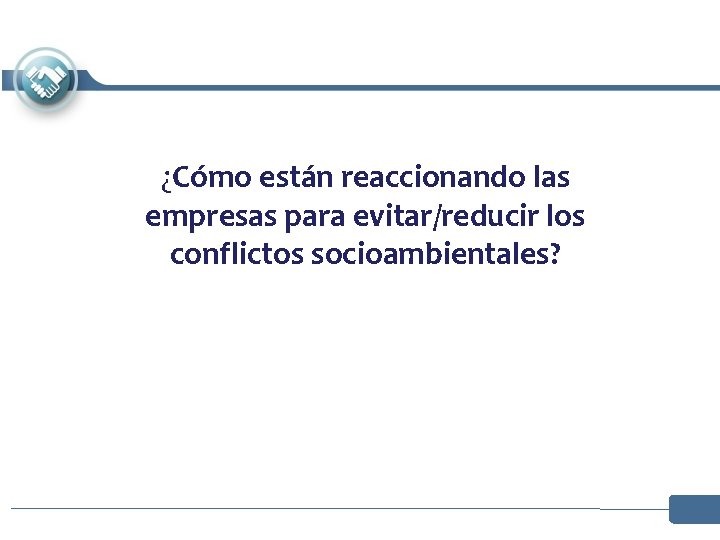 ¿Cómo están reaccionando las empresas para evitar/reducir los conflictos socioambientales?